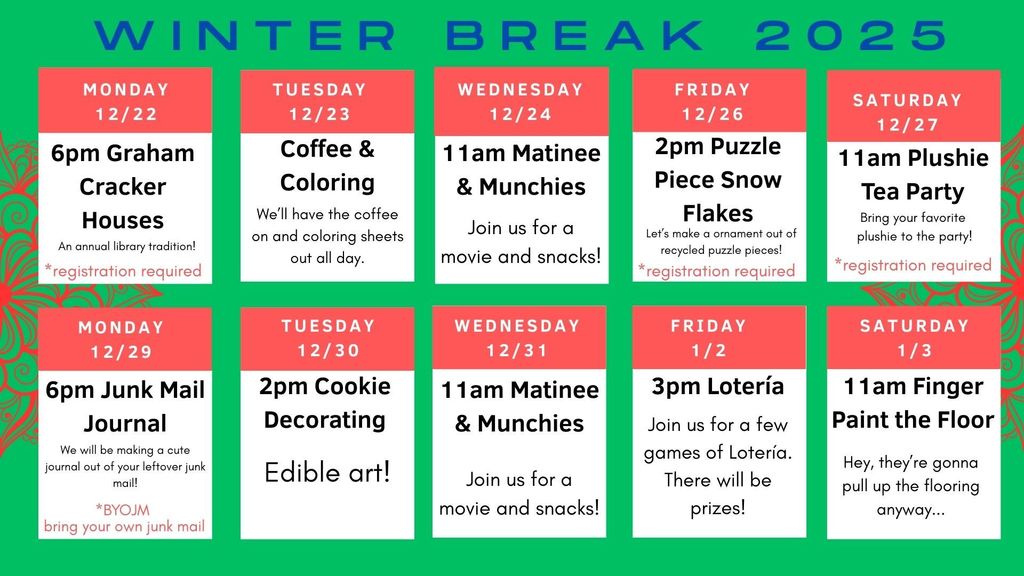 WINTER BREAK 2025

MONDAY 12/22

6pm Graham Cracker Houses

An annual library tradition!

*registration required

TUESDAY 12/23

Coffee & Coloring

We'll have the coffee on and coloring sheets out all day.

WEDNESDAY 12/24

11am Matinee & Munchies

Join us for a movie and snacks!

FRIDAY 12/26

2pm Puzzle Piece Snow Flakes

Let's make a ornament out of recycled puzzle pieces!

*registration required

SATURDAY 12/27

11am Plushie Tea Party

Bring your favorite plushie to the party!

*registration required

MONDAY 12/29

6pm Junk Mail Journal

We will be making a cute journal out of your leftover junk mail!

*BYOJM
bring your own junk mail

TUESDAY 12/30

2pm Cookie Decorating

Edible art!

WEDNESDAY 12/31

11am Matinee & Munchies

Join us for a movie and snacks!

FRIDAY 1/2

3pm Lotería

Join us for a few games of Lotería. There will be prizes!

SATURDAY 1/3

11am Finger Paint the Floor

Hey, they're gonna pull up the flooring anyway...